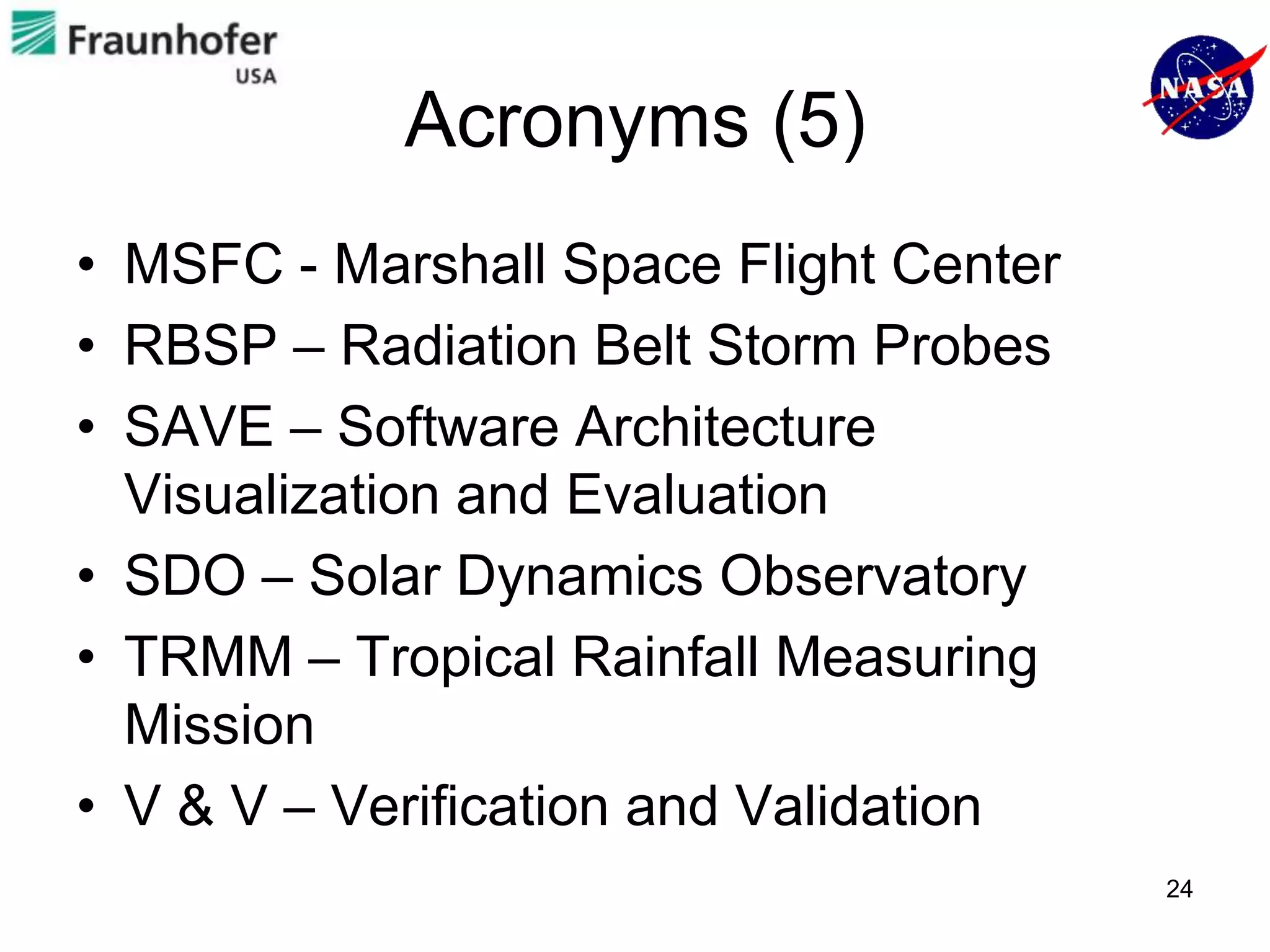 Fraunhofer
USA

NASA

Acronyms (5)

• MSFC - Marshall Space Flight Center
• RBSP – Radiation Belt Storm Probes
• SAVE – Software Architecture Visualization and Evaluation
• SDO – Solar Dynamics Observatory
• TRMM – Tropical Rainfall Measuring Mission
• V & V – Verification and Validation

24